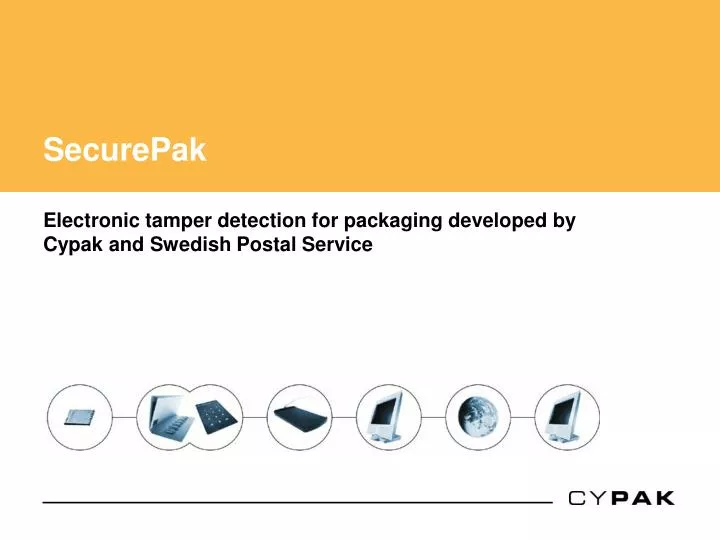 SecurePak

Electronic tamper detection for packaging developed by Cypak and Swedish Postal Service

CYPAK